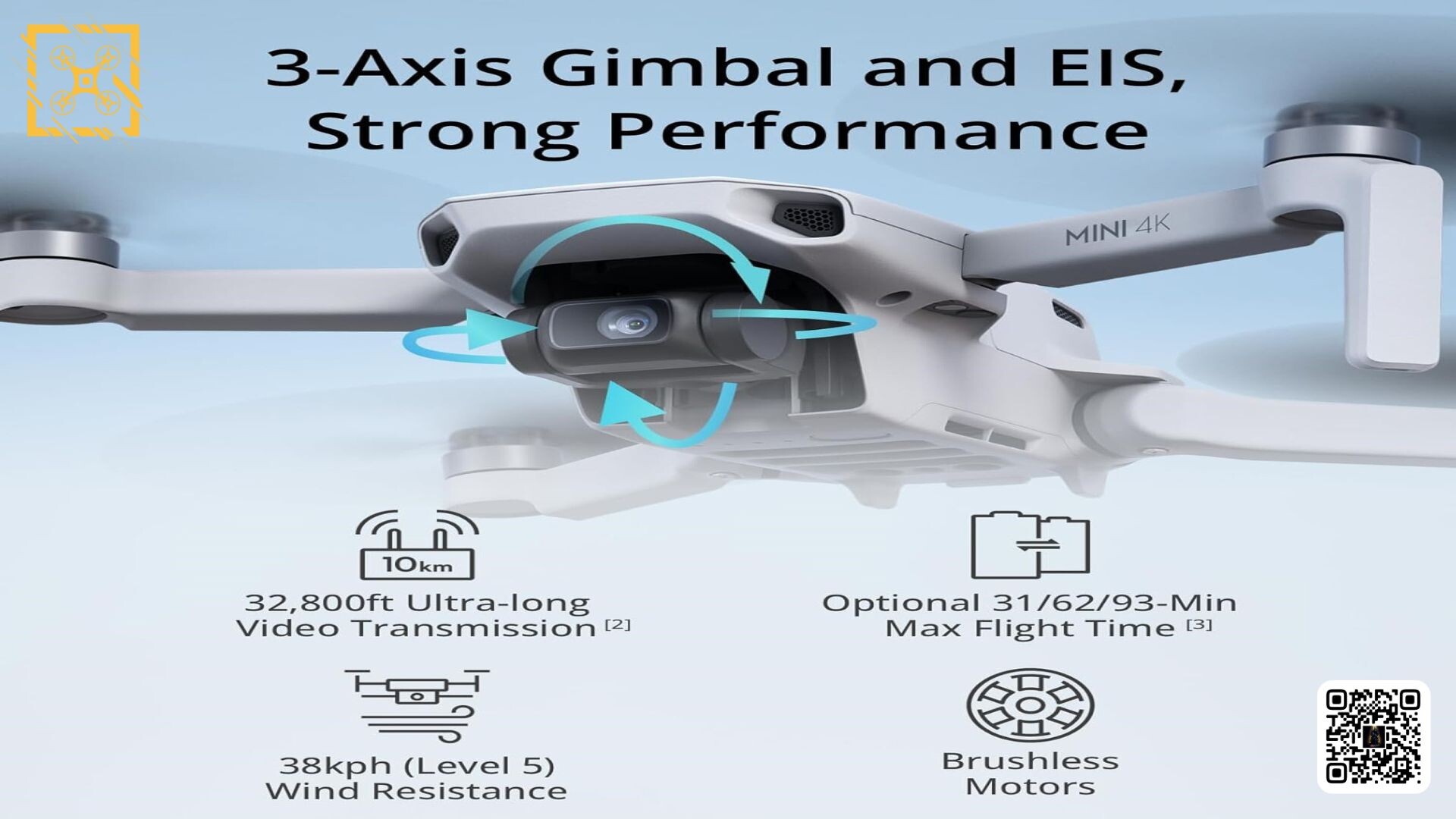 3-Axis Gimbal and EIS, Strong Performance

MINI 4K

10km

32,800ft Ultra-long Video Transmission [2]

Optional 31/62/93-Min Max Flight Time [3]

38kph (Level 5) Wind Resistance

Brushless Motors